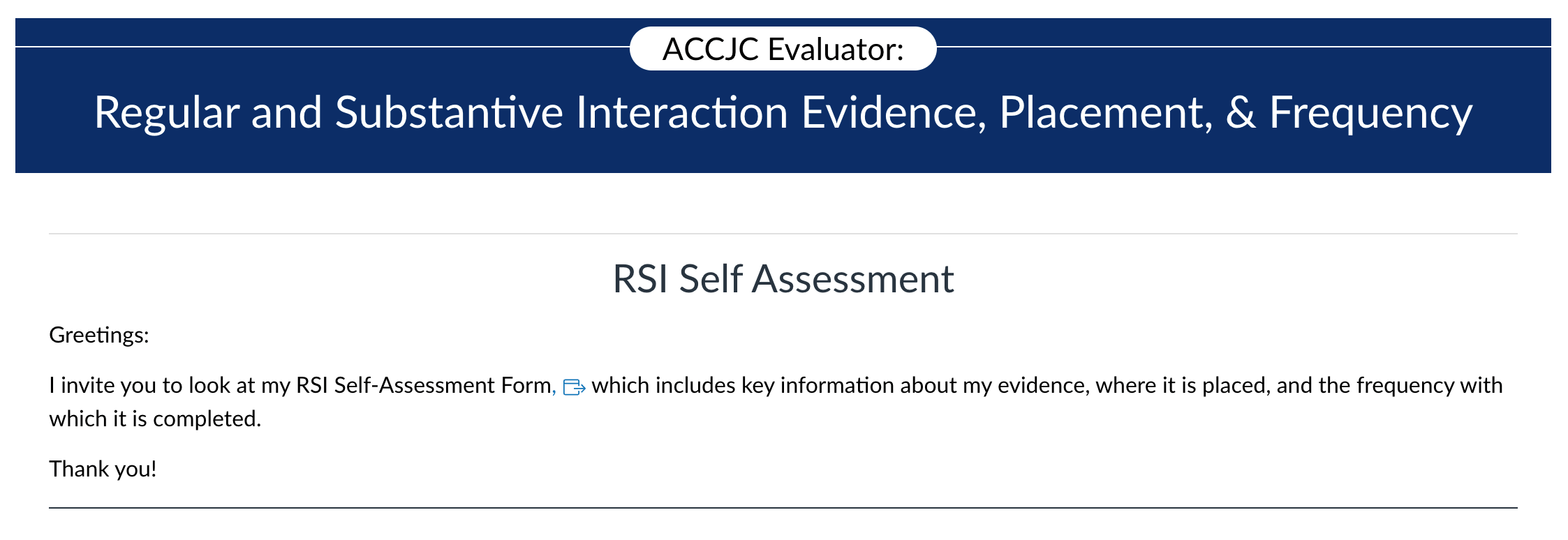 ACCJC Evaluator:

Regular and Substantive Interaction Evidence, Placement, & Frequency

RSI Self Assessment

Greetings:

I invite you to look at my RSI Self-Assessment Form, which includes key information about my evidence, where it is placed, and the frequency with which it is completed.

Thank you!